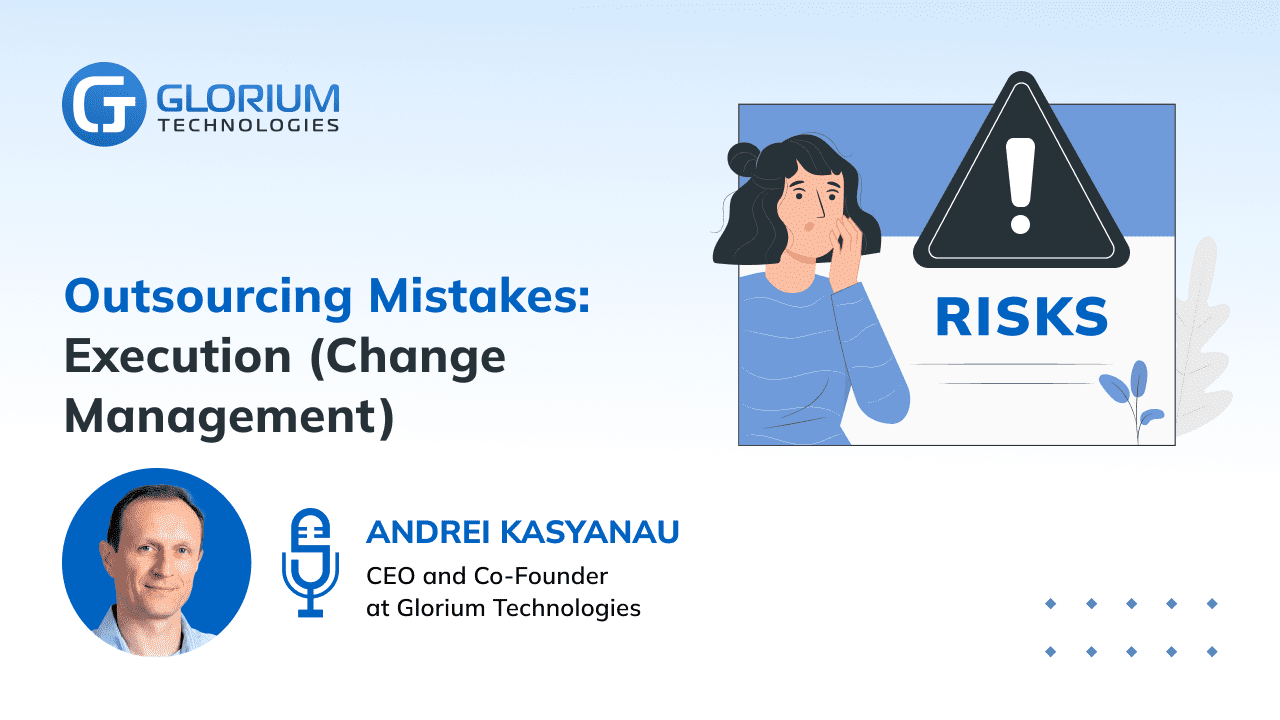 GLORIUM
TECHNOLOGIES

Outsourcing Mistakes:
Execution (Change Management)

RISKS

ANDREI KASYANAU
CEO and Co-Founder
at Glorium Technologies